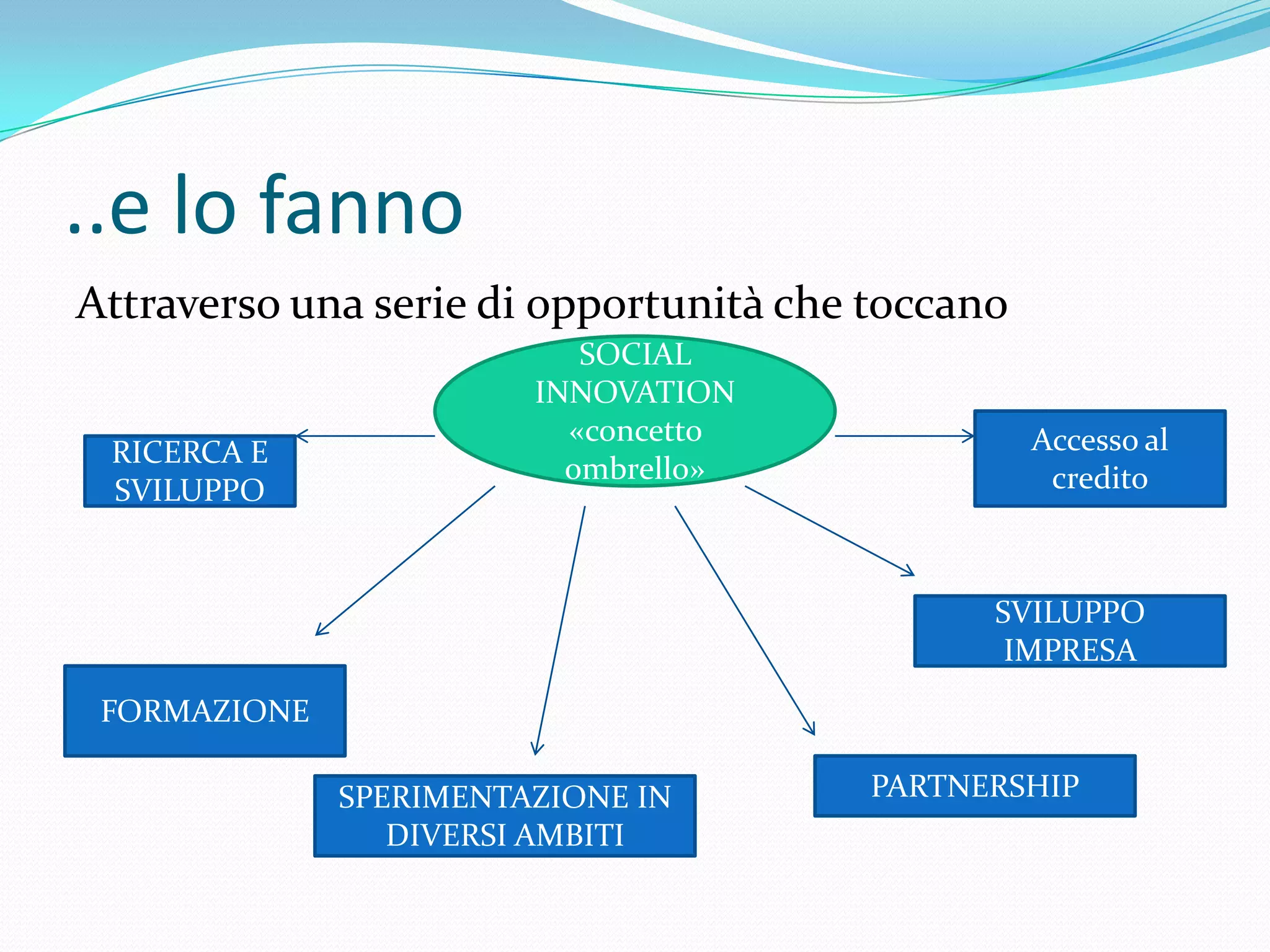 ..e lo fanno

Attraverso una serie di opportunità che toccano

SOCIAL INNOVATION «concetto ombrello»

RICERCA E SVILUPPO

Accesso al credito

SVILUPPO IMPRESA

FORMAZIONE

SPERIMENTAZIONE IN DIVERSI AMBITI

PARTNERSHIP